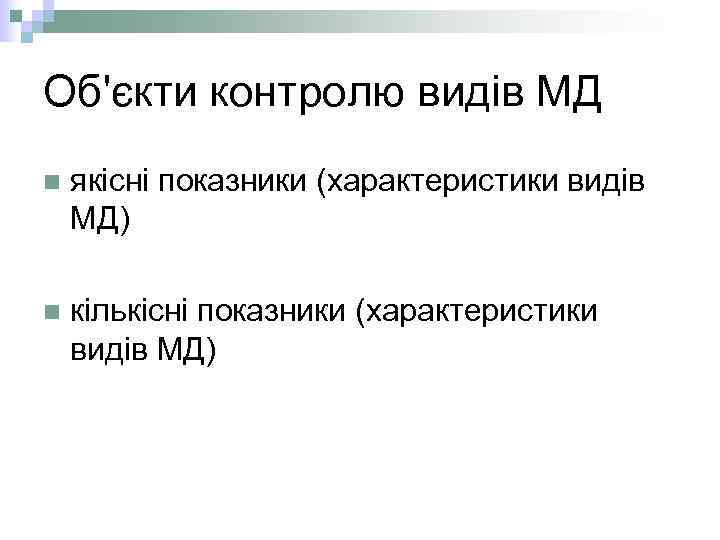 Об'єкти контролю видів МД

якісні показники (характеристики видів МД)

кількісні показники (характеристики видів МД)